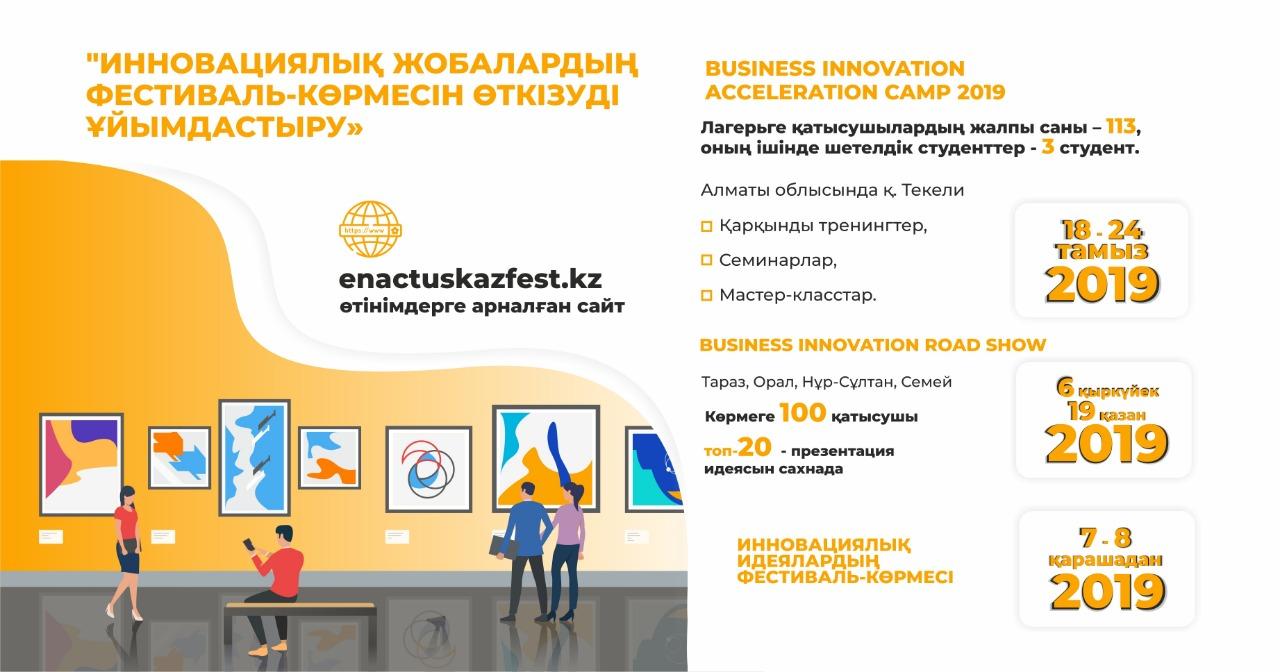 "ИННОВАЦИЯЛЫҚ ЖОБАЛАРДЫҢ ФЕСТИВАЛЬ-КӨРМЕСІН ӨТКІЗУДІ ҰЙЫМДАСТЫРУ»

https://www

enactuskazfest.kz
өтінімдерге арналған сайт

BUSINESS INNOVATION ACCELERATION CAMP 2019

Лагерьге қатысушылардың жалпы саны – 113, оның ішінде шетелдік студенттер - 3 студент.

Алматы облысында қ. Текели

Қарқынды тренингтер,

Семинарлар,

Мастер-класстар.

18 - 24 тамыз 2019

BUSINESS INNOVATION ROAD SHOW

Тараз, Орал, Нұр-Сұлтан, Семей

Көрмеге 100 қатысушы

топ-20 - презентация идеясын сахнада

6 қыркүйек 19 қазан 2019

ИННОВАЦИЯЛЫҚ ИДЕЯЛАРДЫҢ ФЕСТИВАЛЬ-КӨРМЕСІ

7 - 8 қарашадан 2019